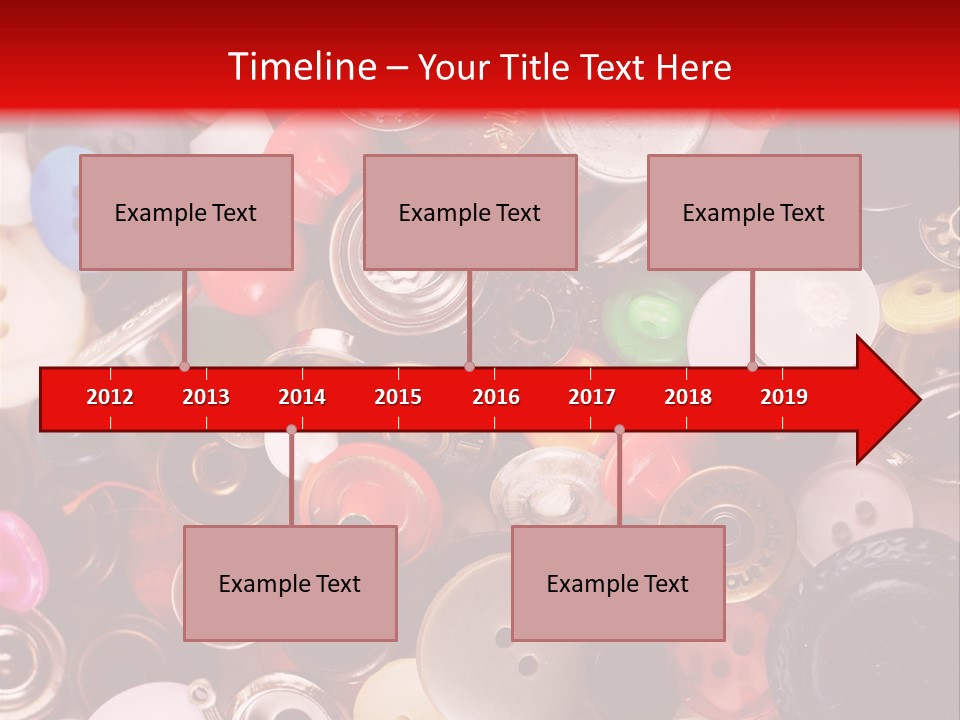 Timeline – Your Title Text Here

Example Text

Example Text

Example Text

2012 2013 2014 2015 2016 2017 2018 2019

Example Text

Example Text